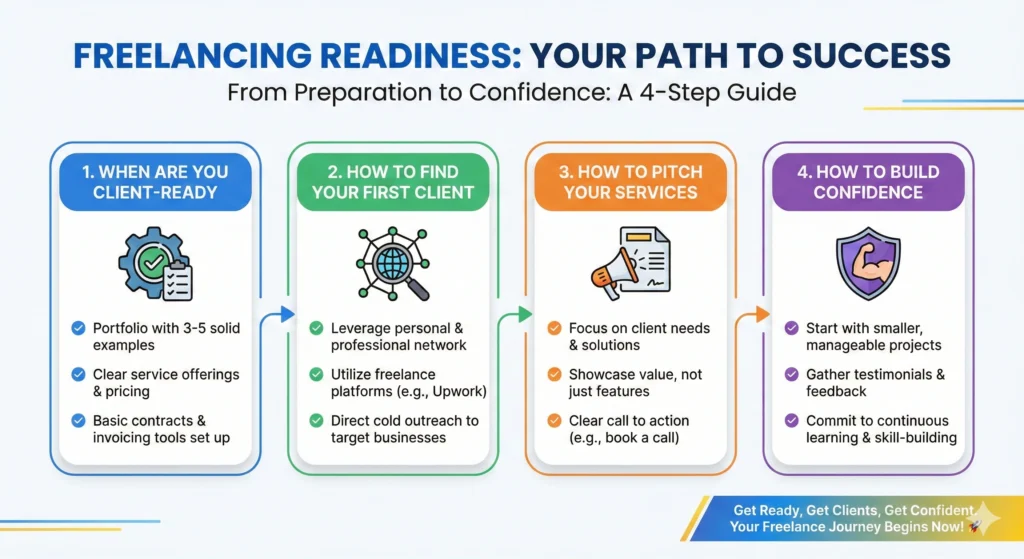 FREELANCING READINESS: YOUR PATH TO SUCCESS

From Preparation to Confidence: A 4-Step Guide

1. WHEN ARE YOU CLIENT-READY

Portfolio with 3-5 solid examples

Clear service offerings & pricing

Basic contracts & invoicing tools set up

2. HOW TO FIND YOUR FIRST CLIENT

Leverage personal & professional network

Utilize freelance platforms (e.g., Upwork)

Direct cold outreach to target businesses

3. HOW TO PITCH YOUR SERVICES

Focus on client needs & solutions

Showcase value, not just features

Clear call to action (e.g., book a call)

4. HOW TO BUILD CONFIDENCE

Start with smaller, manageable projects

Gather testimonials & feedback

Commit to continuous learning & skill-building

Get Ready, Get Clients, Get Confident
Your Freelance Journey Begins Now! 🚀